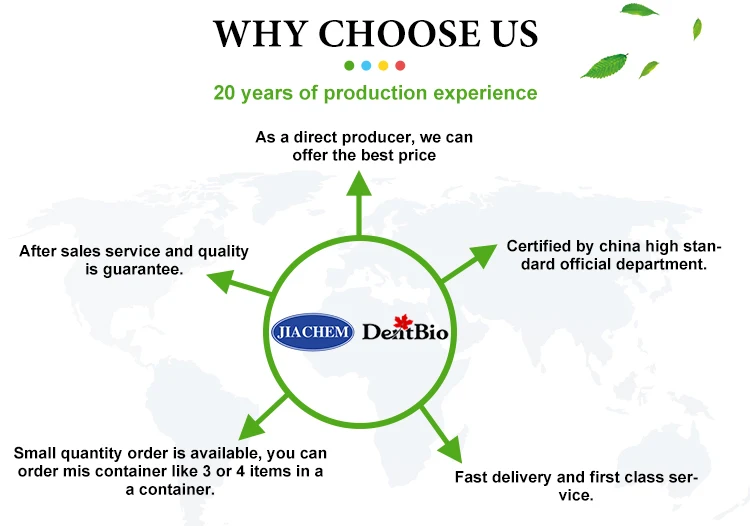 WHY CHOOSE US

20 years of production experience

As a direct producer, we can offer the best price

After sales service and quality is guarantee.

Certified by china high standard official department.

JIACHEM

DentBio

Small quantity order is available, you can order mis container like 3 or 4 items in a a container.

Fast delivery and first class service.